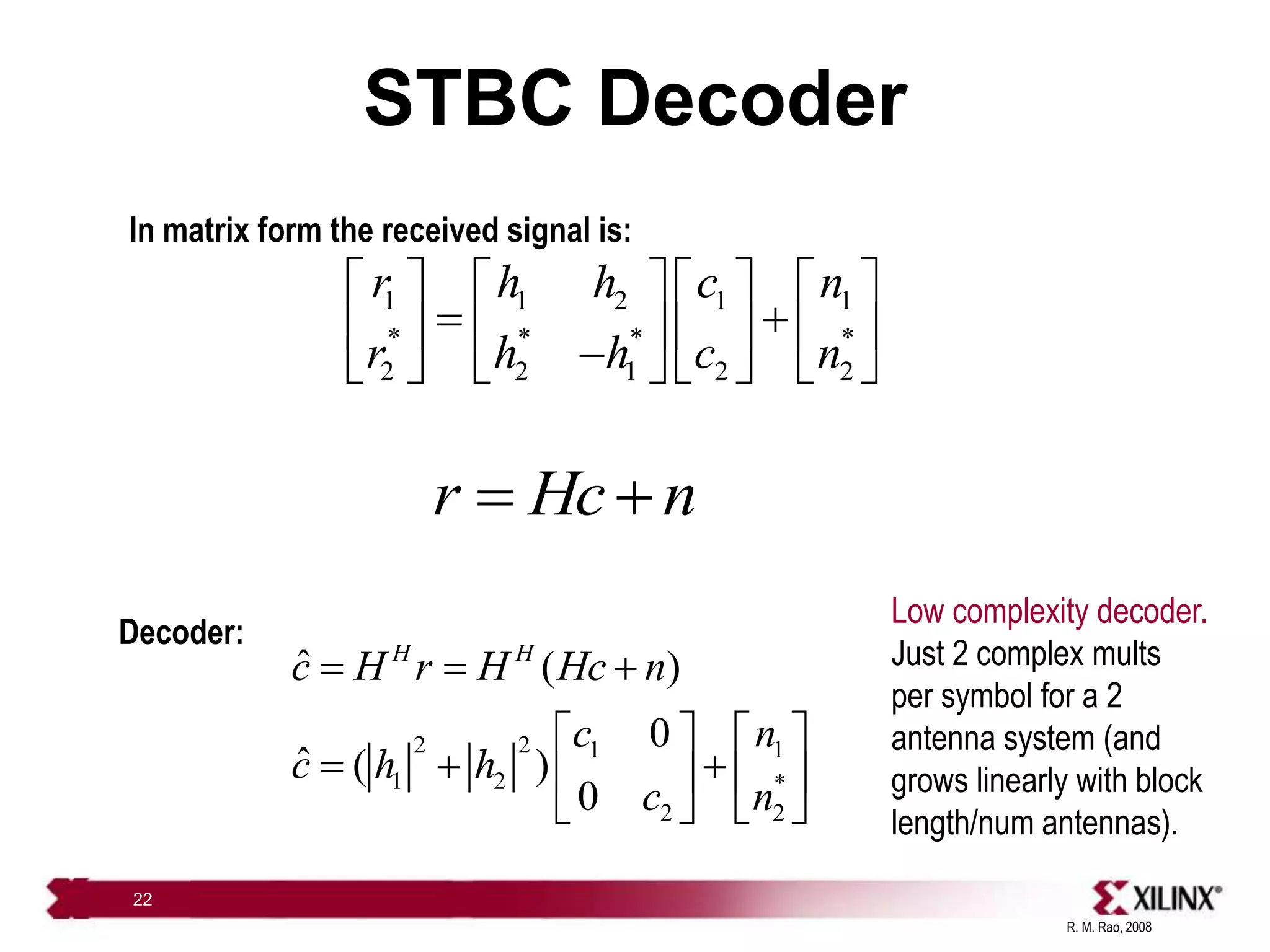 STBC Decoder

In matrix form the received signal is:

$\begin{bmatrix} r_1 \\ r_2^* \end{bmatrix} = \begin{bmatrix} h_1 & h_2 \\ h_2^* & -h_1^* \end{bmatrix} \begin{bmatrix} c_1 \\ c_2 \end{bmatrix} + \begin{bmatrix} n_1 \\ n_2^* \end{bmatrix}$

$r = Hc + n$

Decoder:

$\hat{c} = H^H r = H^H (Hc + n)$

$\hat{c} = (|h_1|^2 + |h_2|^2) \begin{bmatrix} c_1 & 0 \\ 0 & c_2 \end{bmatrix} + \begin{bmatrix} n_1 \\ n_2^* \end{bmatrix}$

Low complexity decoder. Just 2 complex mults per symbol for a 2 antenna system (and grows linearly with block length/num antennas).

22

XILINX®

R. M. Rao, 2008